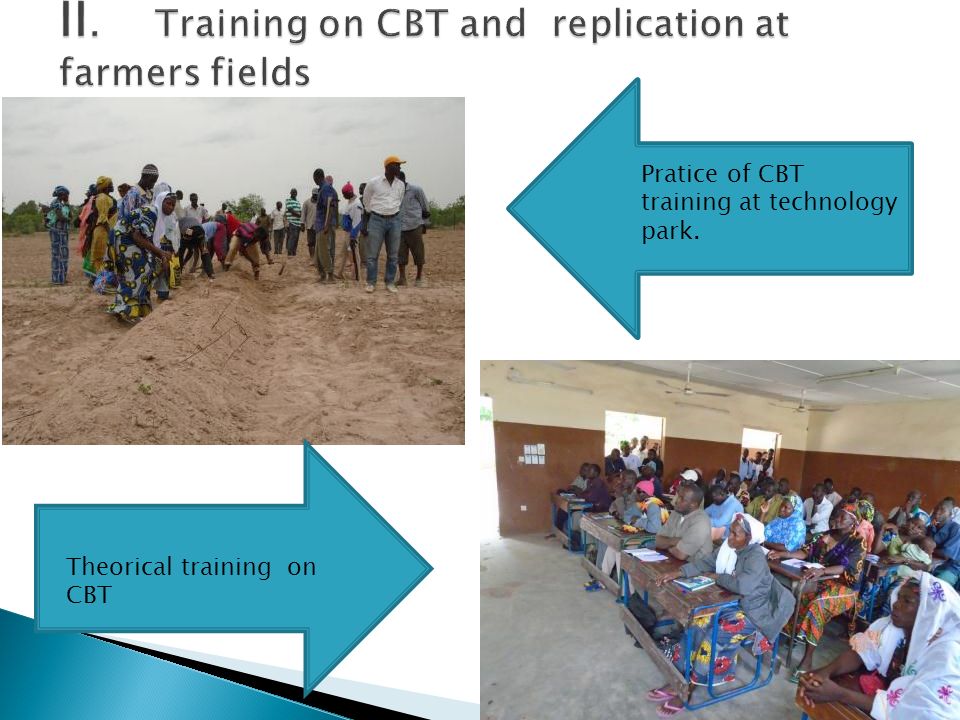 II. Training on CBT and replication at farmers fields

Pratice of CBT training at technology park.

Theorical training on CBT